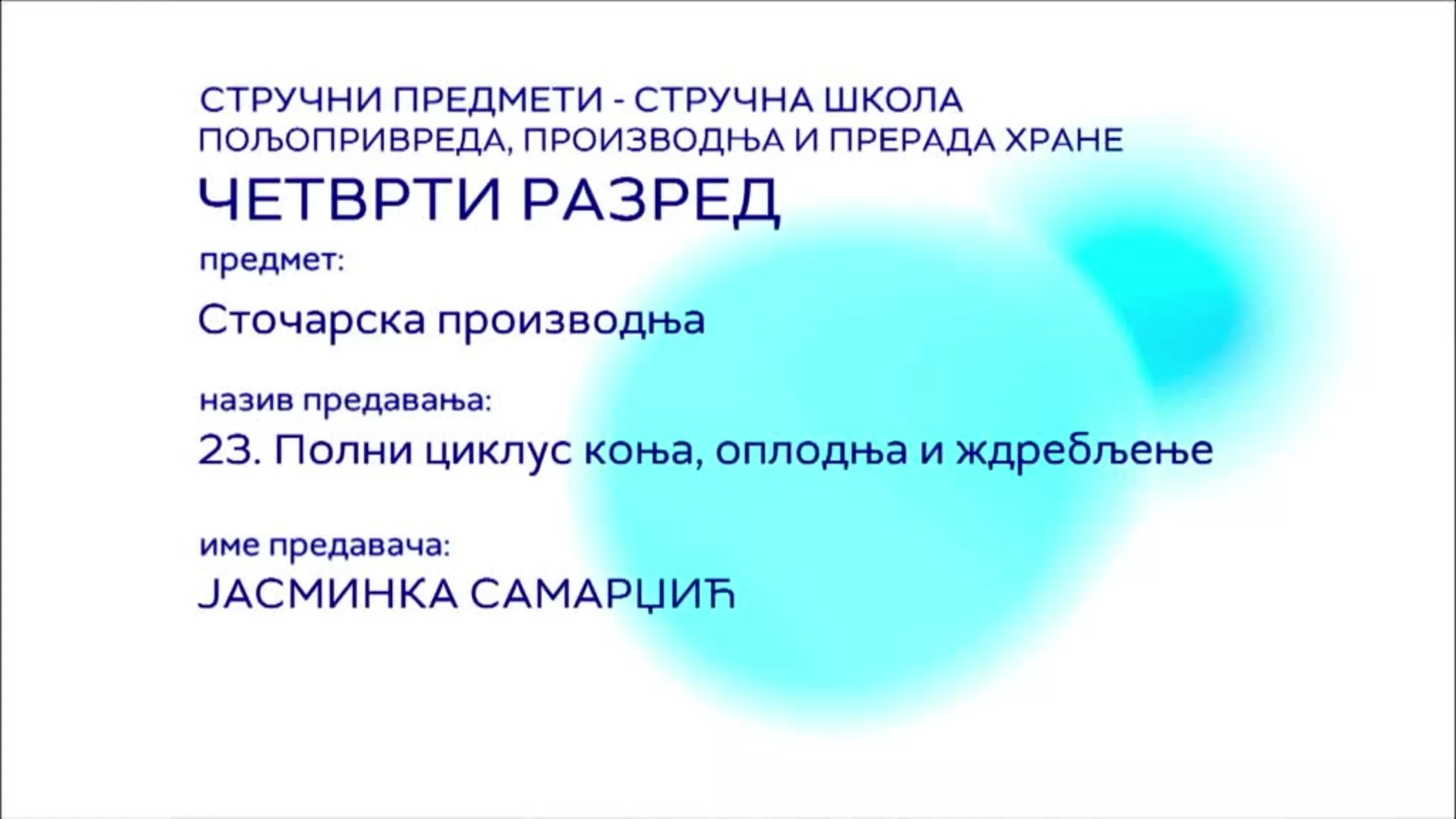 СТРУЧНИ ПРЕДМЕТИ - СТРУЧНА ШКОЛА
ПОЉОПРИВРЕДА, ПРОИЗВОДЊА И ПРЕРАДА ХРАНЕ
ЧЕТВРТИ РАЗРЕД

предмет:
Сточарска производња

назив предавања:
23. Полни циклус коња, оплодња и ждребљење

име предавача:
ЈАСМИНКА САМАРЏИЋ